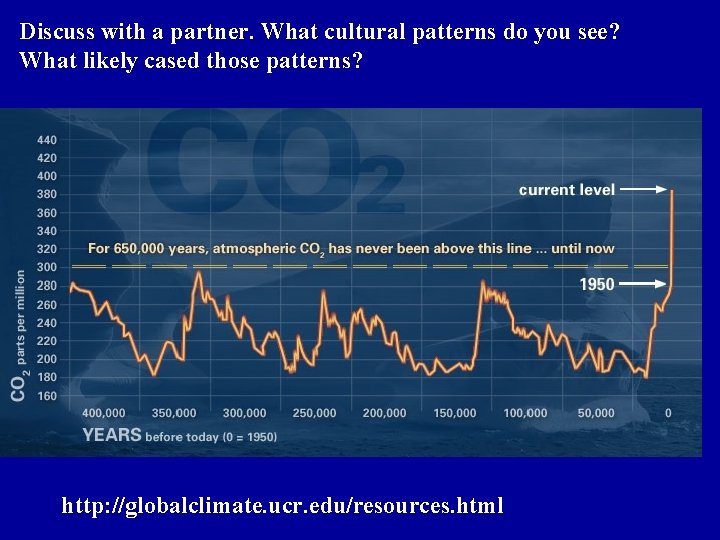 Discuss with a partner. What cultural patterns do you see? What likely cased those patterns?

$CO_2$

440
420
400
380
360
340
320
300
280
260
240
220
200
180
160

$CO_2$ parts per million

current level

For 650,000 years, atmospheric $CO_2$ has never been above this line ... until now

1950

400,000 350,000 300,000 250,000 200,000 150,000 100,000 50,000 0

YEARS before today (0 = 1950)

http://globalclimate.ucr.edu/resources.html